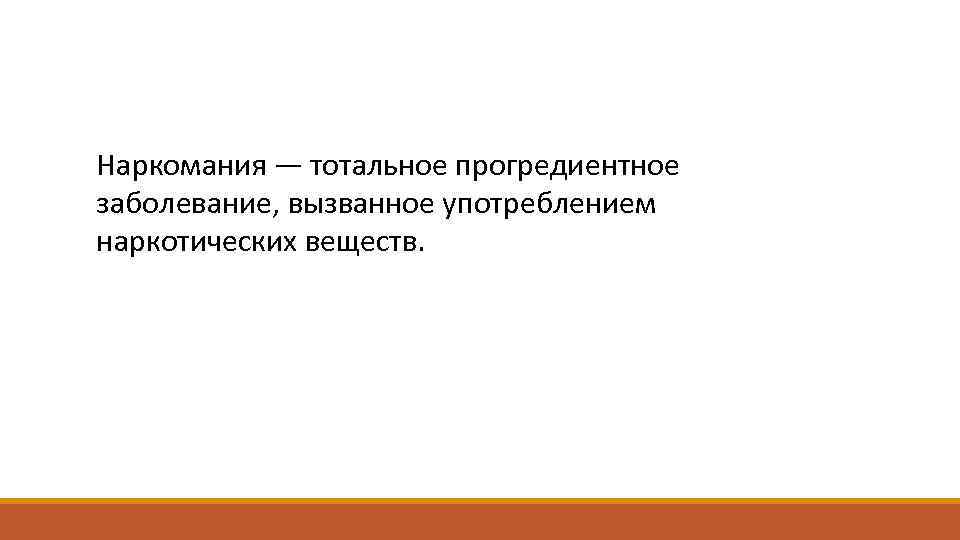 Наркомания — тотальное прогредиентное заболевание, вызванное употреблением наркотических веществ.